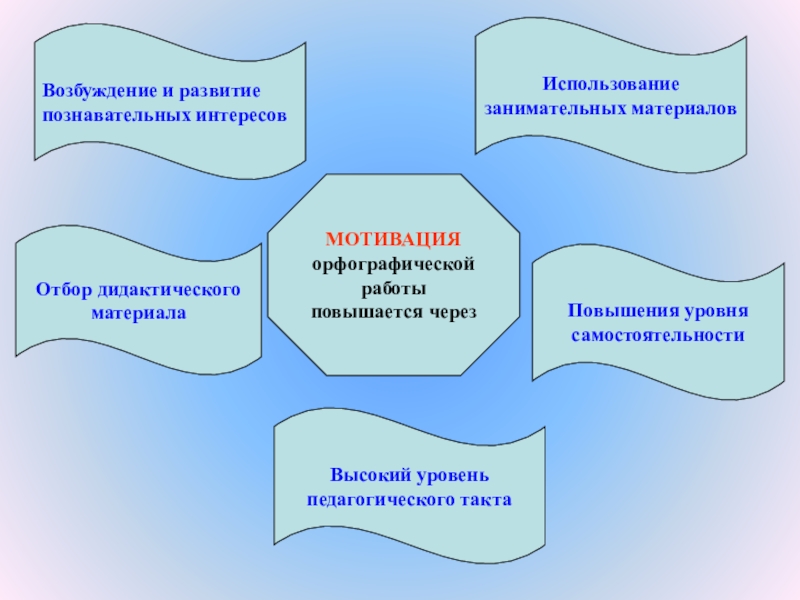 Возбуждение и развитие познавательных интересов

Использование занимательных материалов

МОТИВАЦИЯ орфографической работы повышается через

Отбор дидактического материала

Повышения уровня самостоятельности

Высокий уровень педагогического такта